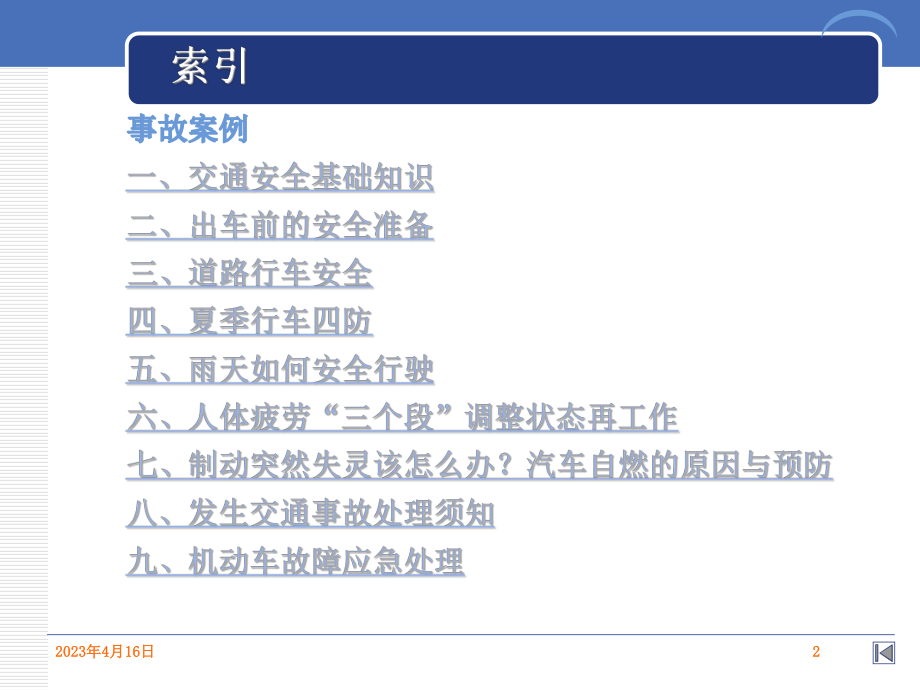 索引

事故案例

一、交通安全基础知识

二、出车前的安全准备

三、道路行车安全

四、夏季行车四防

五、雨天如何安全行驶

六、人体疲劳“三个段”调整状态再工作

七、制动突然失灵该怎么办？汽车自燃的原因与预防

八、发生交通事故处理须知

九、机动车故障应急处理

2023年4月16日

2